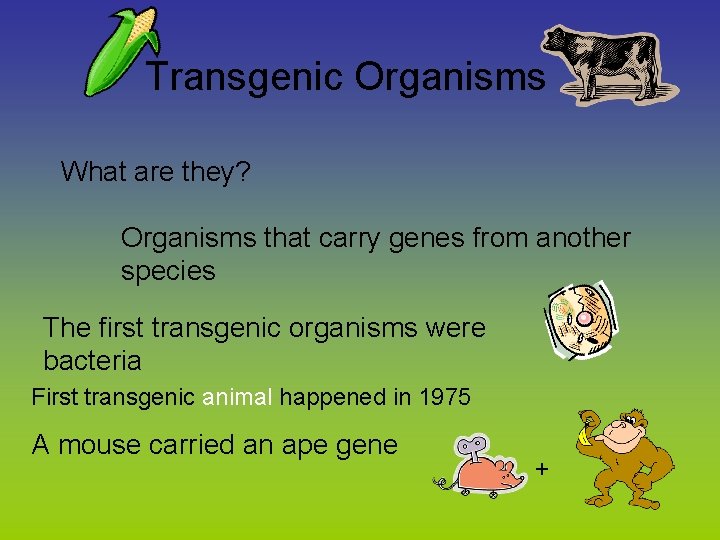 Transgenic Organisms

What are they?

Organisms that carry genes from another species

The first transgenic organisms were bacteria

First transgenic animal happened in 1975

A mouse carried an ape gene

+